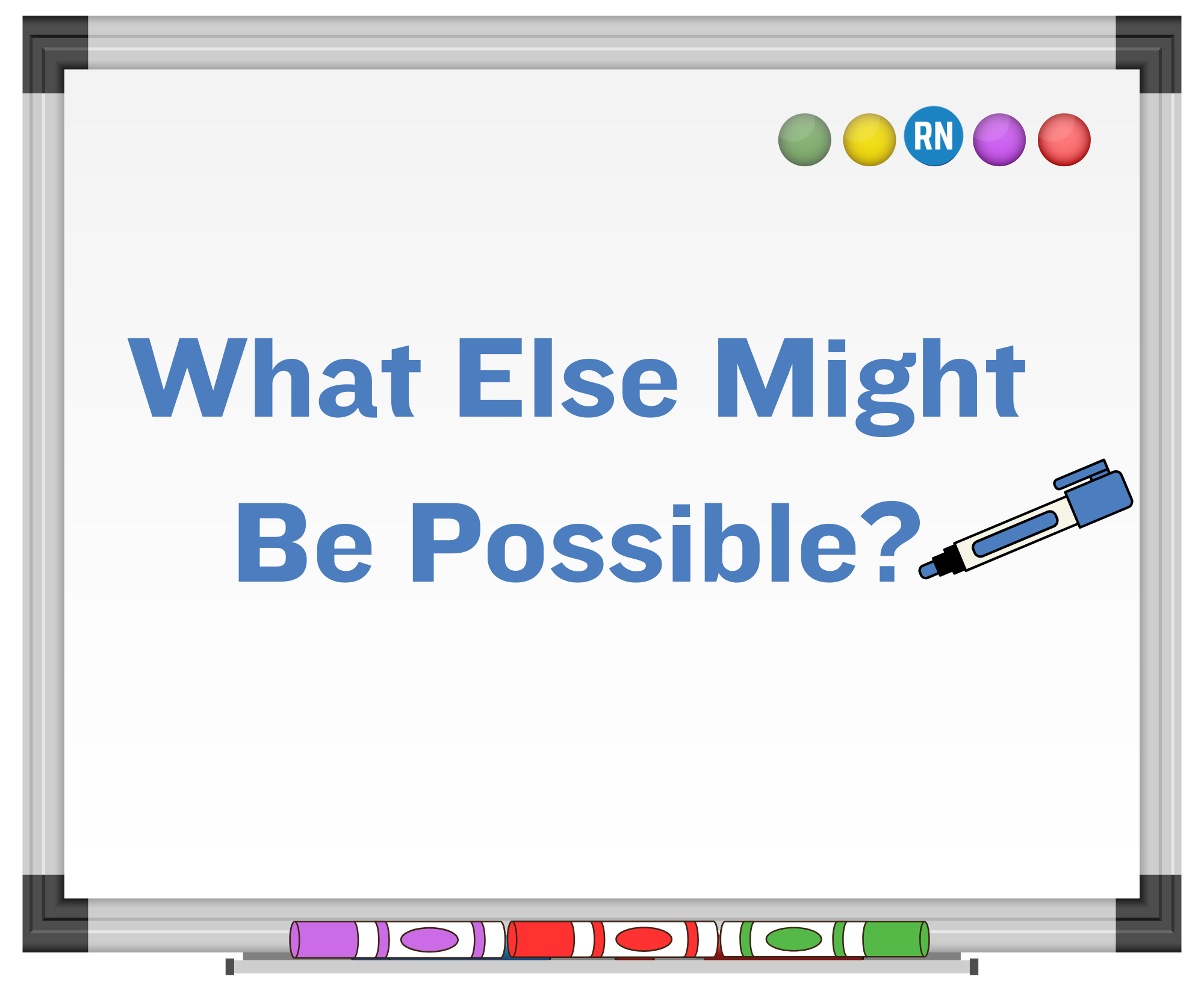 RN

What Else Might Be Possible?